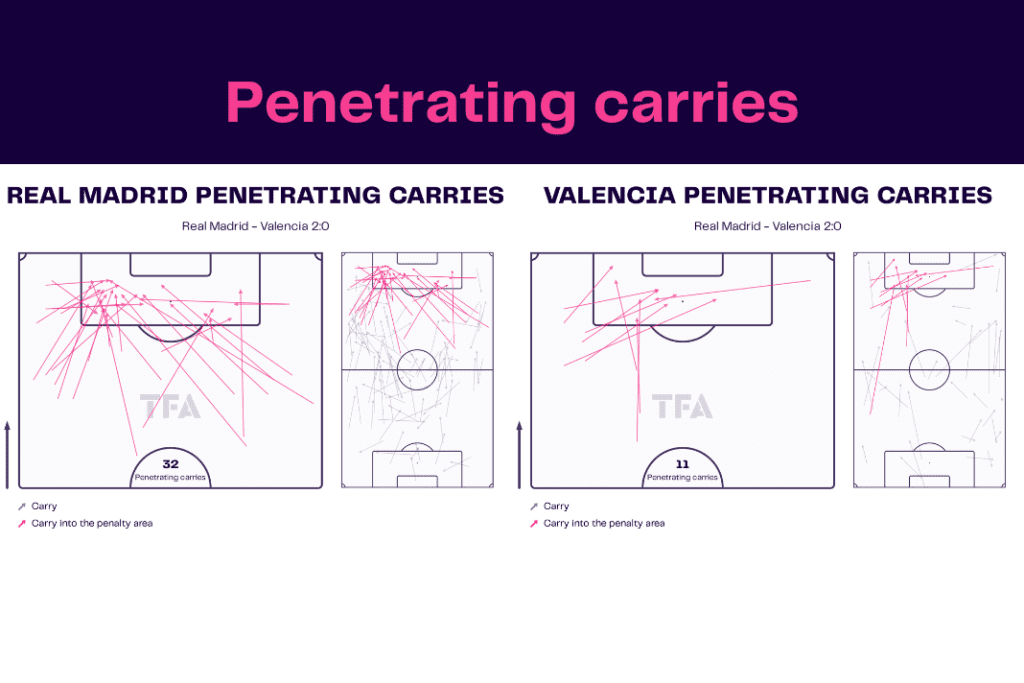 Penetrating carries

REAL MADRID PENETRATING CARRIES

Real Madrid - Valencia 2:0

TFA

32
Penetrating carries

Carry
Carry into the penalty area

VALENCIA PENETRATING CARRIES

Real Madrid - Valencia 2:0

TFA

11
Penetrating carries

Carry
Carry into the penalty area